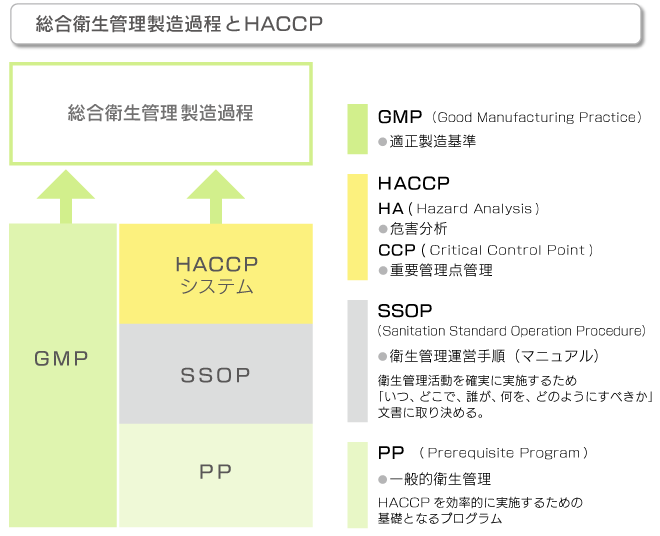 総合衛生管理製造過程とHACCP

総合衛生管理製造過程

GMP

HACCP
システム

SSOP

PP

GMP（Good Manufacturing Practice）
●適正製造基準

HACCP
HA（Hazard Analysis）
●危害分析
CCP（Critical Control Point）
●重要管理点管理

SSOP
（Sanitation Standard Operation Procedure）
●衛生管理運営手順（マニュアル）
衛生管理活動を確実に実施するため「いつ、どこで、誰が、何を、どのようにすべきか」文書に取り決める。

PP（Prerequisite Program）
●一般的衛生管理
HACCPを効率的に実施するための基礎となるプログラム